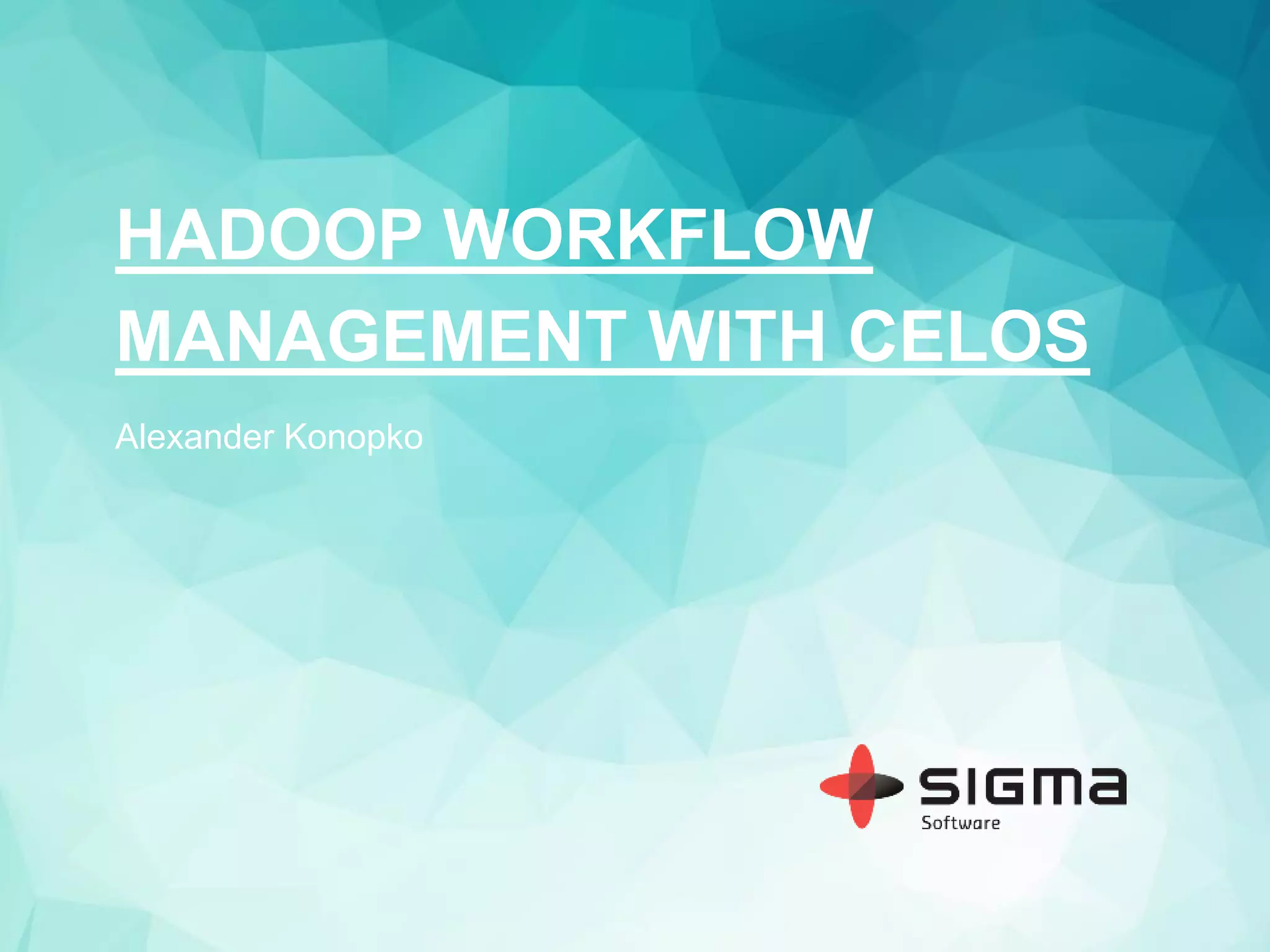 HADOOP WORKFLOW MANAGEMENT WITH CELOS

Alexander Konopko

SIGMA
Software